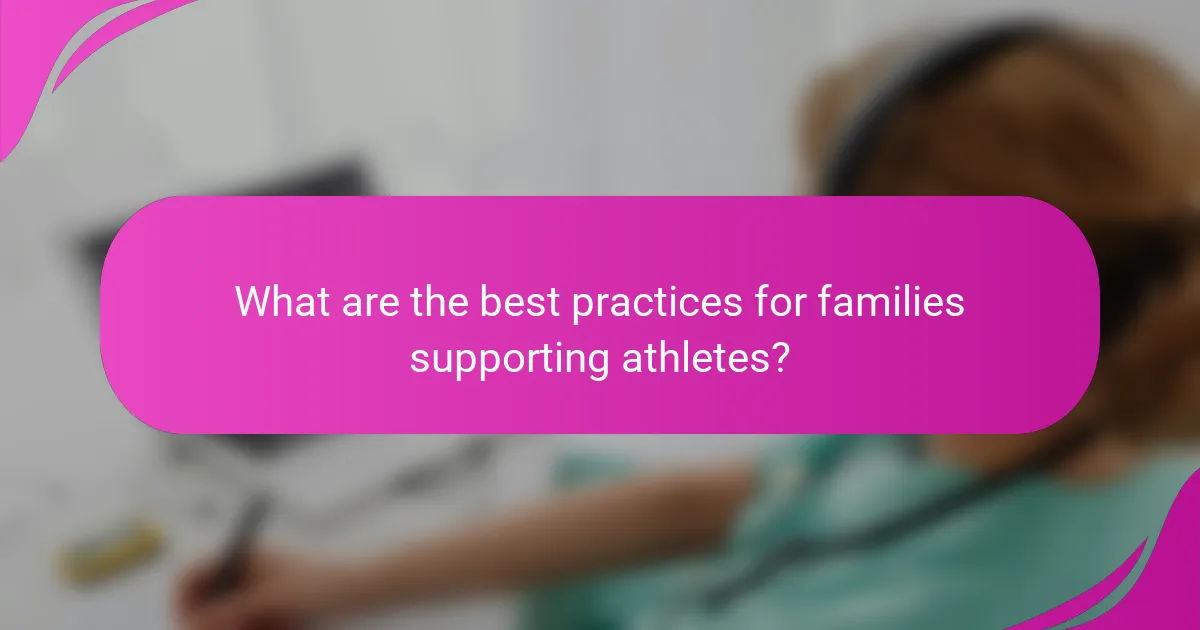 What are the best practices for families supporting athletes?